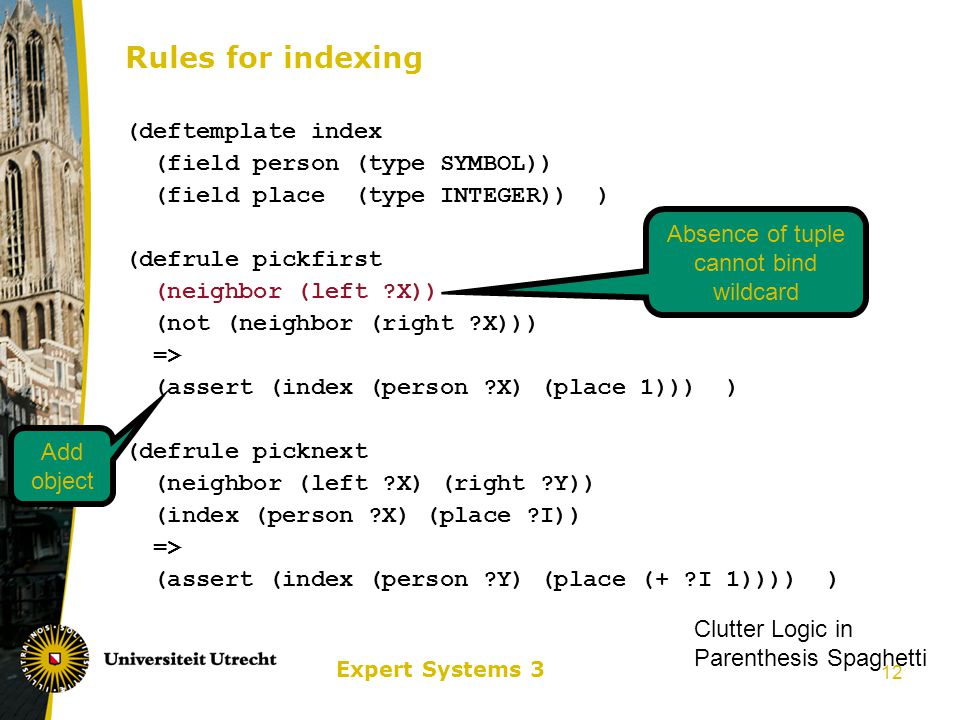 Rules for indexing

(deftemplate index
  (field person (type SYMBOL))
  (field place  (type INTEGER))  )

(defrule pickfirst
  (neighbor (left ?X))
  (not (neighbor (right ?X)))
  =>
  (assert (index (person ?X) (place 1)))  )

(defrule picknext
  (neighbor (left ?X) (right ?Y))
  (index (person ?X) (place ?I))
  =>
  (assert (index (person ?Y) (place (+ ?I 1))))  )

Absence of tuple cannot bind wildcard

Add object

Clutter Logic in Parenthesis Spaghetti

Universiteit Utrecht

Expert Systems 3

12